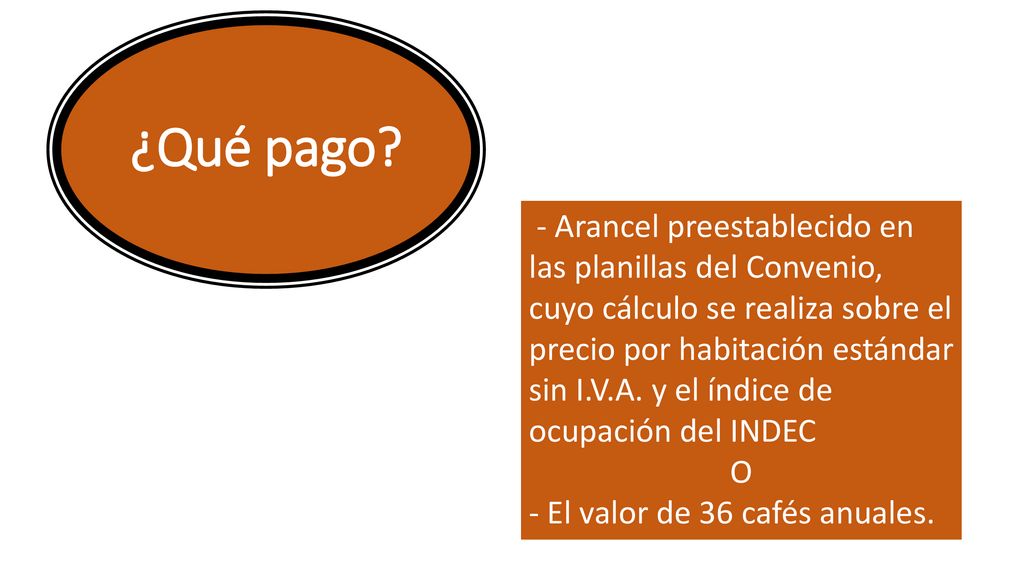 ¿Qué pago?

- Arancel preestablecido en las planillas del Convenio, cuyo cálculo se realiza sobre el precio por habitación estándar sin I.V.A. y el índice de ocupación del INDEC

O

- El valor de 36 cafés anuales.